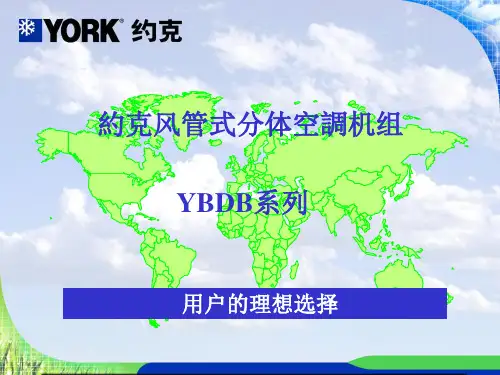 YORK® 约克

約克风管式分体空調机组

YBDB系列

用户的理想选择